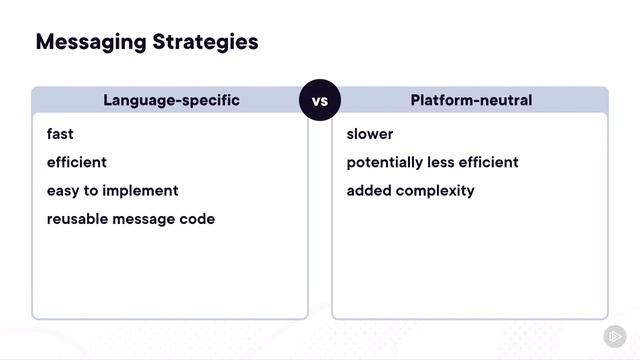 Messaging Strategies

Language-specific

fast

efficient

easy to implement

reusable message code

vs

Platform-neutral

slower

potentially less efficient

added complexity